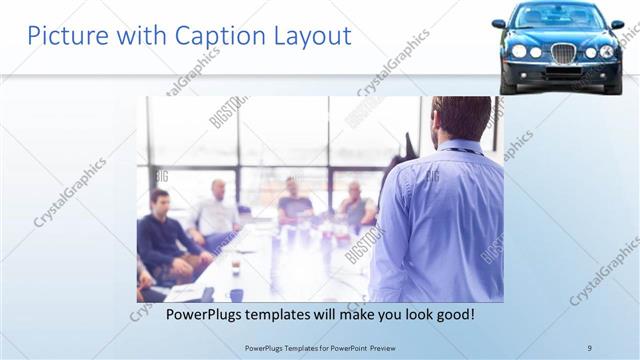 Picture with Caption Layout

CrystalGraphics

BIGSTOCK

PowerPlugs templates will make you look good!

PowerPlugs Templates for PowerPoint Preview

9